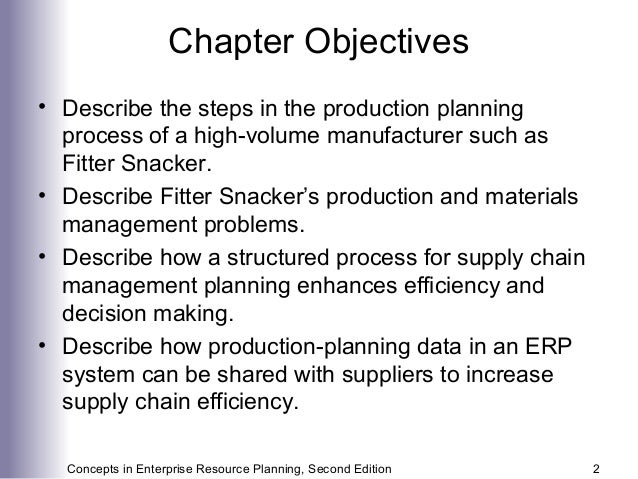 Chapter Objectives

• Describe the steps in the production planning process of a high-volume manufacturer such as Fitter Snacker.

• Describe Fitter Snacker's production and materials management problems.

• Describe how a structured process for supply chain management planning enhances efficiency and decision making.

• Describe how production-planning data in an ERP system can be shared with suppliers to increase supply chain efficiency.

Concepts in Enterprise Resource Planning, Second Edition 2